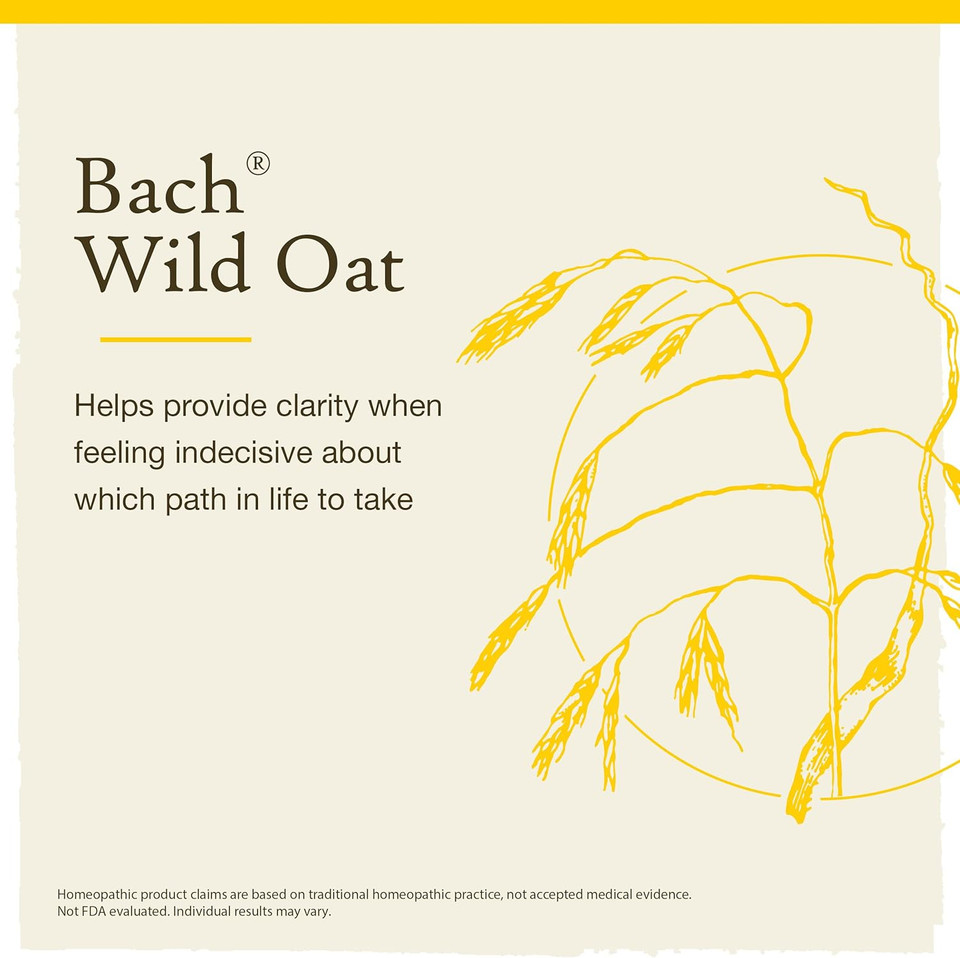 Bach®
Wild Oat

Helps provide clarity when feeling indecisive about which path in life to take

Homeopathic product claims are based on traditional homeopathic practice, not accepted medical evidence. Not FDA evaluated. Individual results may vary.